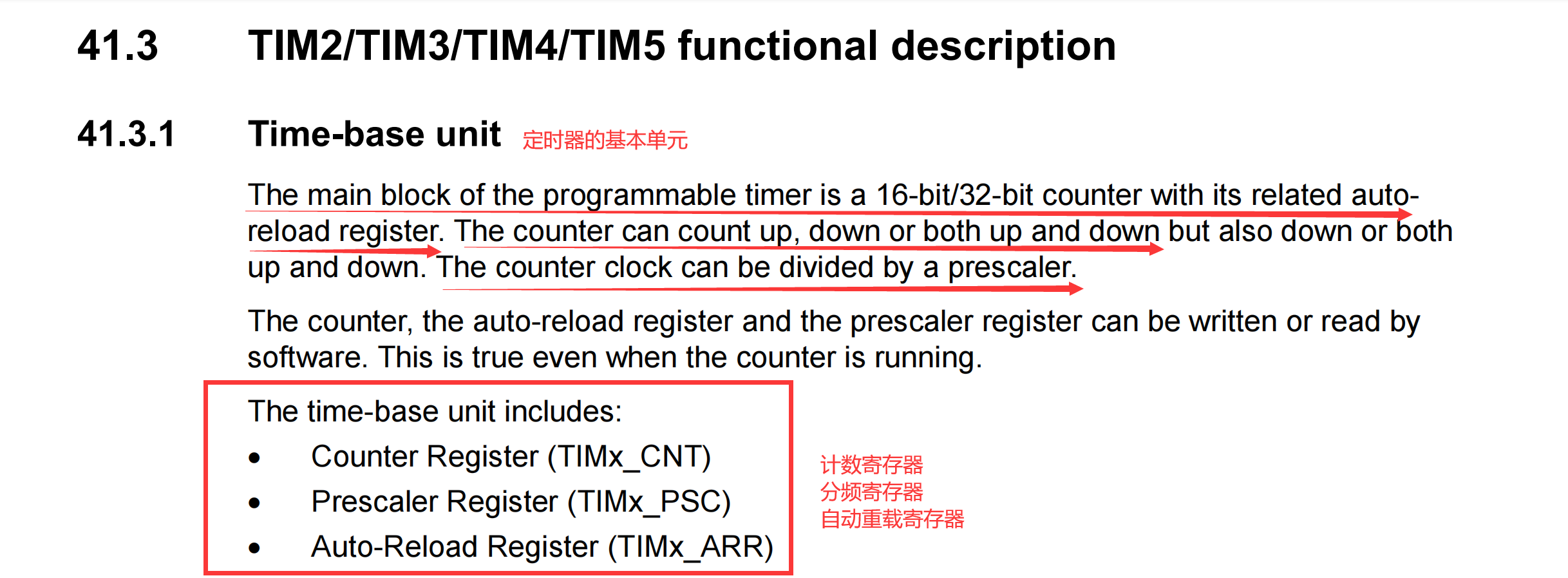 41.3 TIM2/TIM3/TIM4/TIM5 functional description

41.3.1 Time-base unit 定时器的基本单元

The main block of the programmable timer is a 16-bit/32-bit counter with its related auto-reload register. The counter can count up, down or both up and down but also down or both up and down. The counter clock can be divided by a prescaler.

The counter, the auto-reload register and the prescaler register can be written or read by software. This is true even when the counter is running.

The time-base unit includes:

• Counter Register (TIMx_CNT)
• Prescaler Register (TIMx_PSC)
• Auto-Reload Register (TIMx_ARR)

计数寄存器
分频寄存器
自动重载寄存器